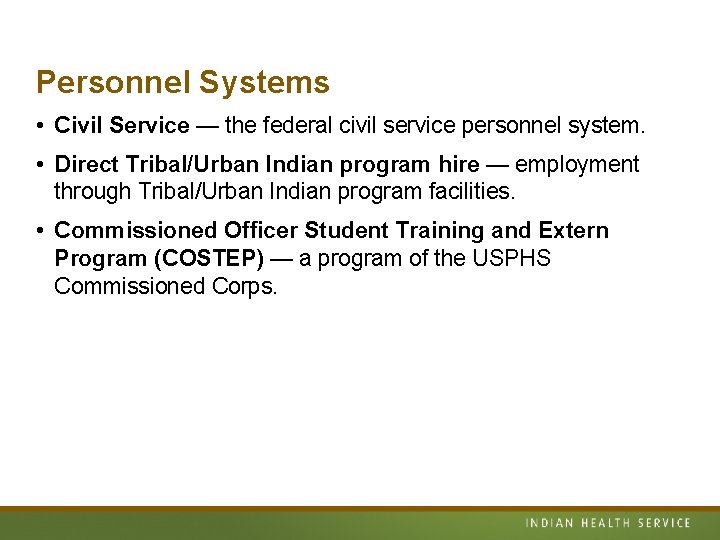 Personnel Systems

• Civil Service — the federal civil service personnel system.

• Direct Tribal/Urban Indian program hire — employment through Tribal/Urban Indian program facilities.

• Commissioned Officer Student Training and Extern Program (COSTEP) — a program of the USPHS Commissioned Corps.

INDIAN HEALTH SERVICE